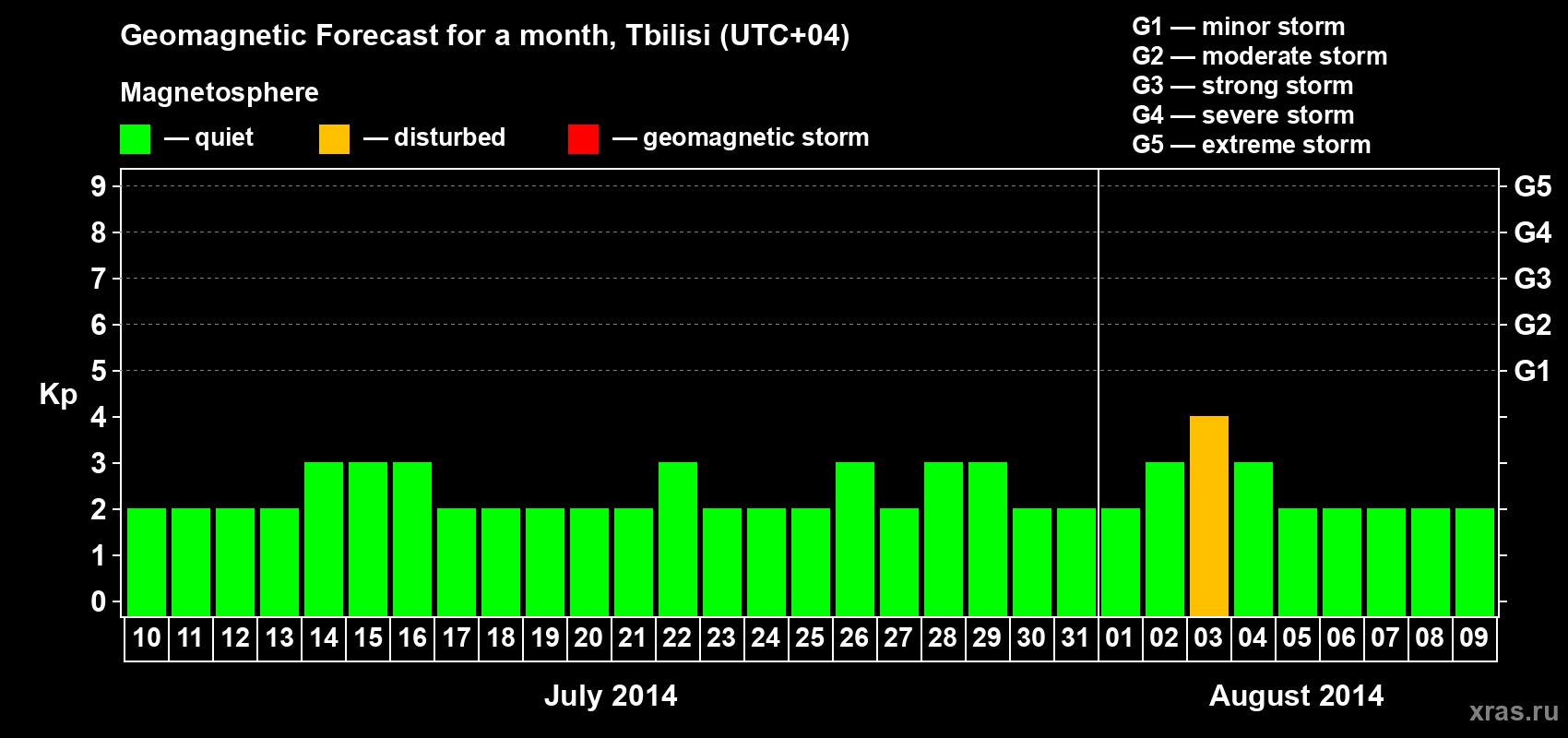 Geomagnetic Forecast for a month, Tbilisi (UTC+04)

Magnetosphere

— quiet — disturbed — geomagnetic storm

G1 — minor storm
G2 — moderate storm
G3 — strong storm
G4 — severe storm
G5 — extreme storm

Kp

9 8 7 6 5 4 3 2 1 0

G5 G4 G3 G2 G1

10 11 12 13 14 15 16 17 18 19 20 21 22 23 24 25 26 27 28 29 30 31 01 02 03 04 05 06 07 08 09

July 2014

August 2014

xras.ru